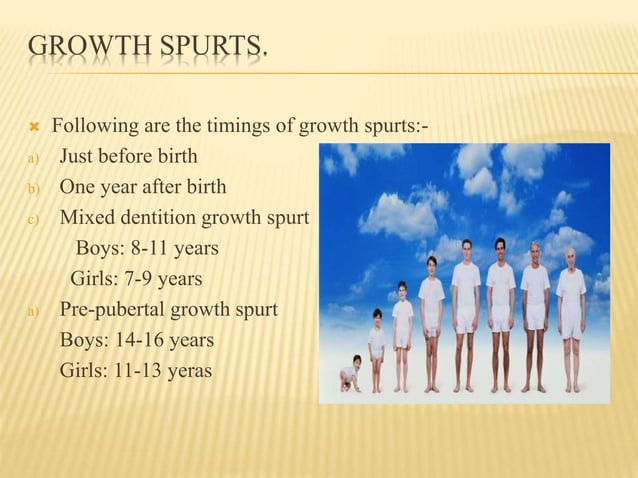 GROWTH SPURTS.

Following are the timings of growth spurts:-

a) Just before birth

b) One year after birth

c) Mixed dentition growth spurt

Boys: 8-11 years

Girls: 7-9 years

a) Pre-pubertal growth spurt

Boys: 14-16 years

Girls: 11-13 yeras